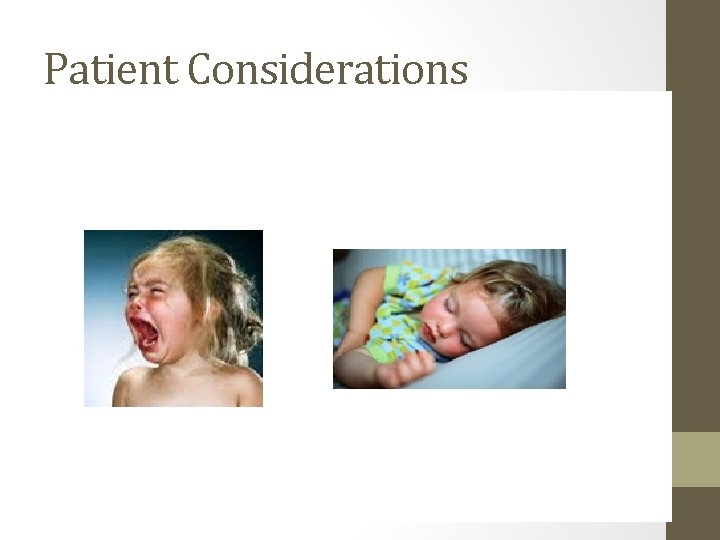 Patient Considerations